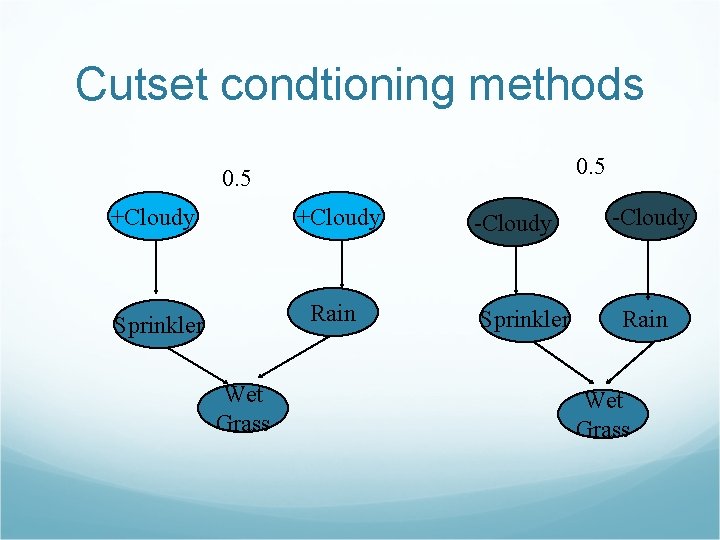 Cutset condtioning methods

0.5

+Cloudy

+Cloudy

Sprinkler

Rain

Wet Grass

0.5

-Cloudy

-Cloudy

Sprinkler

Rain

Wet Grass